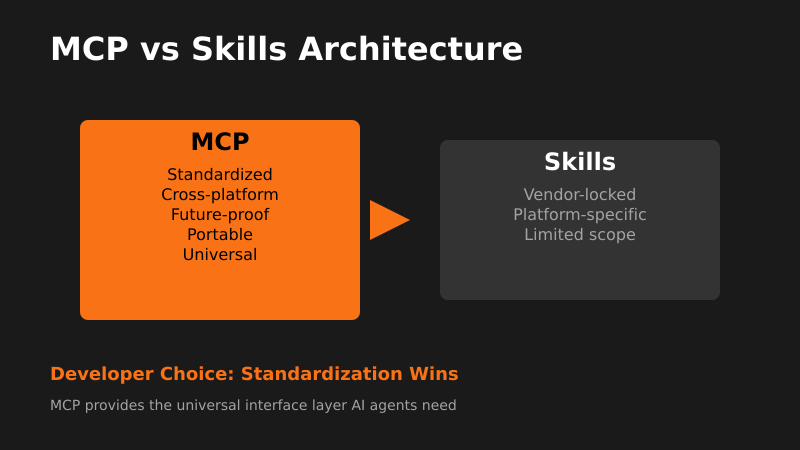 MCP vs Skills Architecture

MCP
Standardized
Cross-platform
Future-proof
Portable
Universal

Skills
Vendor-locked
Platform-specific
Limited scope

Developer Choice: Standardization Wins

MCP provides the universal interface layer AI agents need